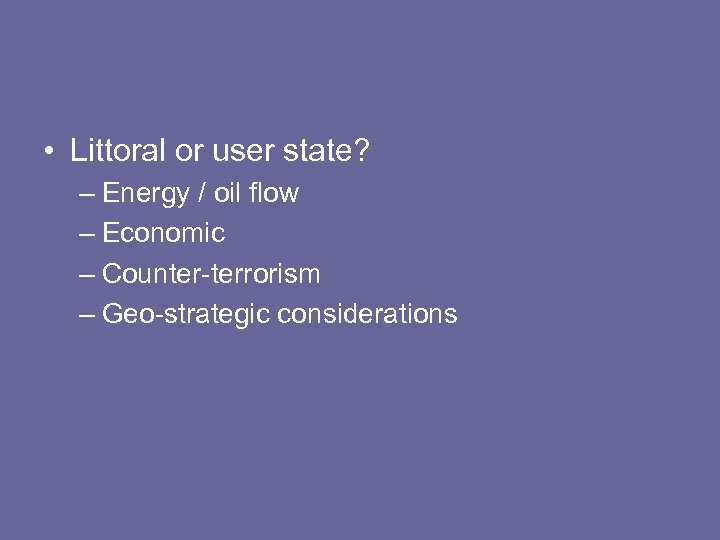 • Littoral or user state?
– Energy / oil flow
– Economic
– Counter-terrorism
– Geo-strategic considerations